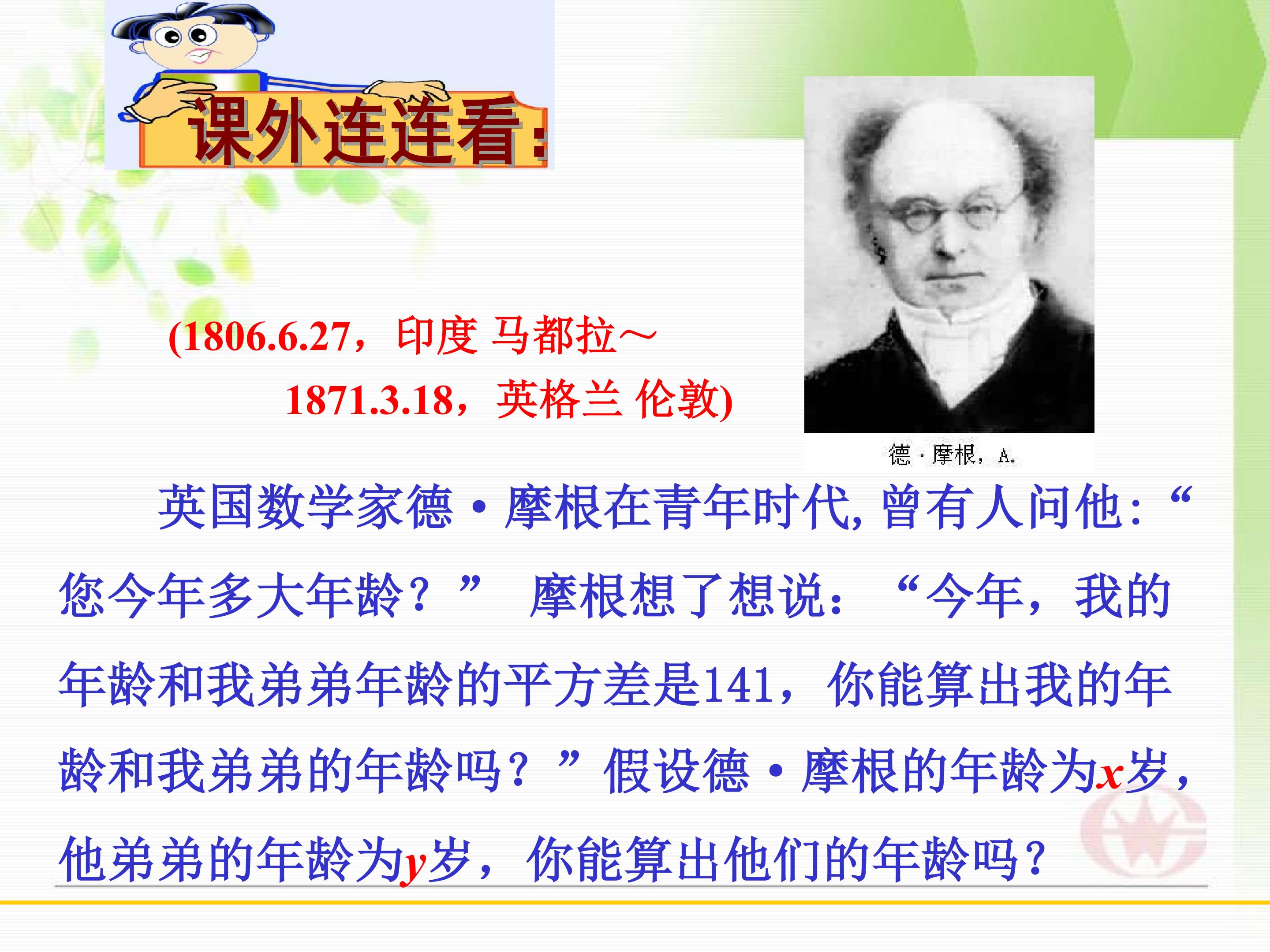 课外连连看：

(1806.6.27，印度 马都拉～
1871.3.18，英格兰 伦敦)

德·摩根，A.

英国数学家德·摩根在青年时代,曾有人问他：“您今年多大年龄？” 摩根想了想说：“今年，我的年龄和我弟弟年龄的平方差是141，你能算出我的年龄和我弟弟的年龄吗？”假设德·摩根的年龄为$x$岁，他弟弟的年龄为$y$岁，你能算出他们的年龄吗？